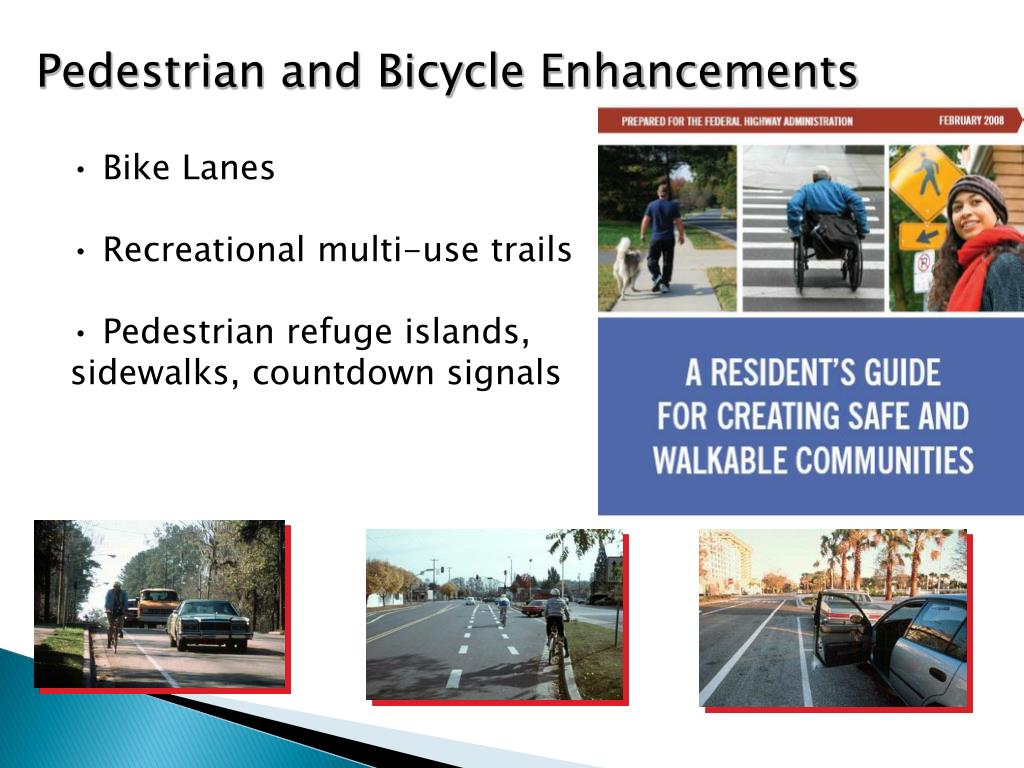 Pedestrian and Bicycle Enhancements

• Bike Lanes

• Recreational multi-use trails

• Pedestrian refuge islands, sidewalks, countdown signals

PREPARED FOR THE FEDERAL HIGHWAY ADMINISTRATION

FEBRUARY 2008

A RESIDENT'S GUIDE FOR CREATING SAFE AND WALKABLE COMMUNITIES